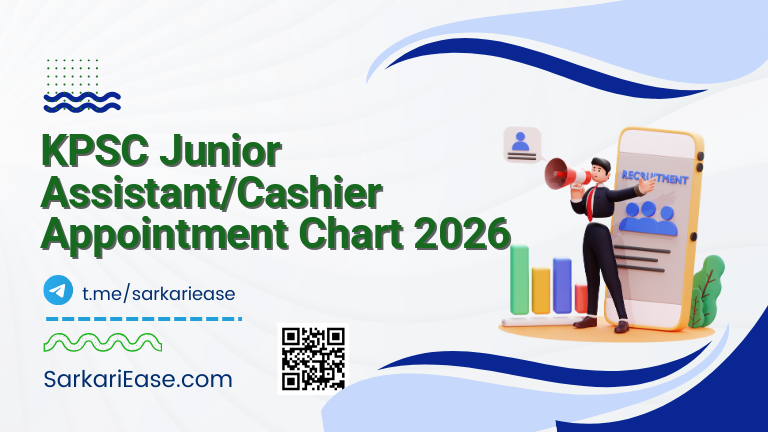 KPSC Junior Assistant/Cashier Appointment Chart 2026

t.me/sarkariease

SarkariEase.com

RECRUITMENT